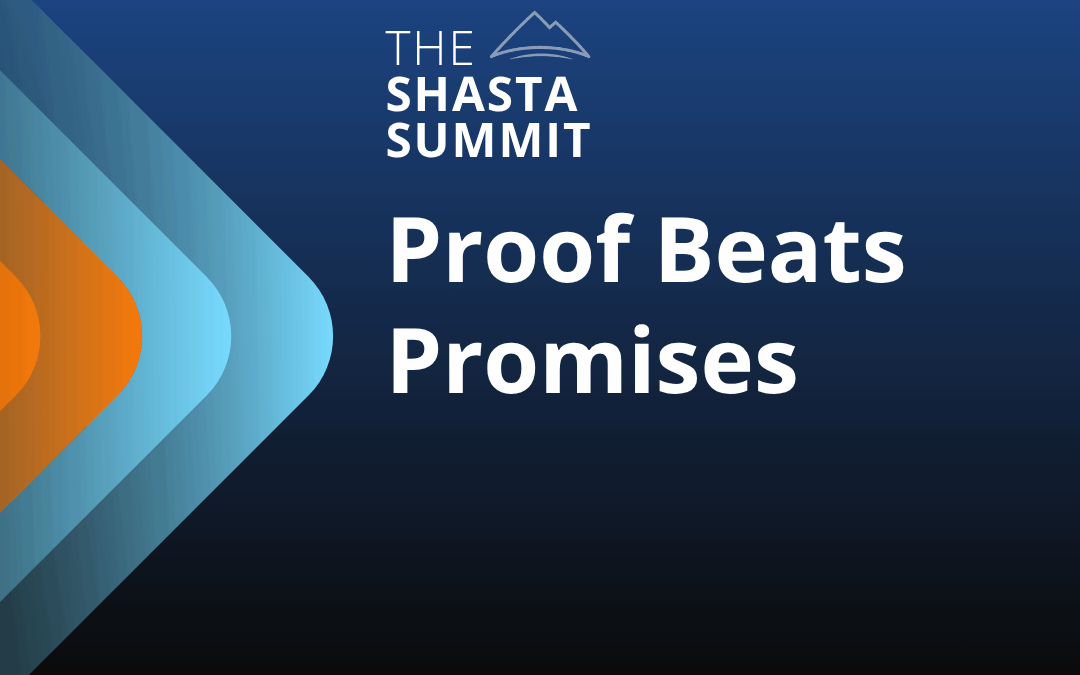 THE
SHASTA
SUMMIT

Proof Beats Promises